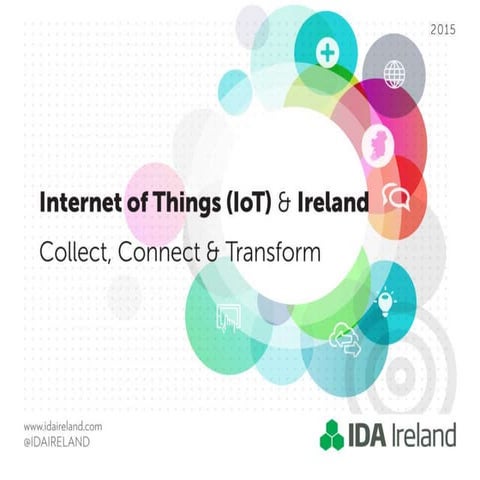 2015

Internet of Things (IoT) & Ireland

Collect, Connect & Transform

www.idaireland.com
@IDAIRELAND

IDA Ireland